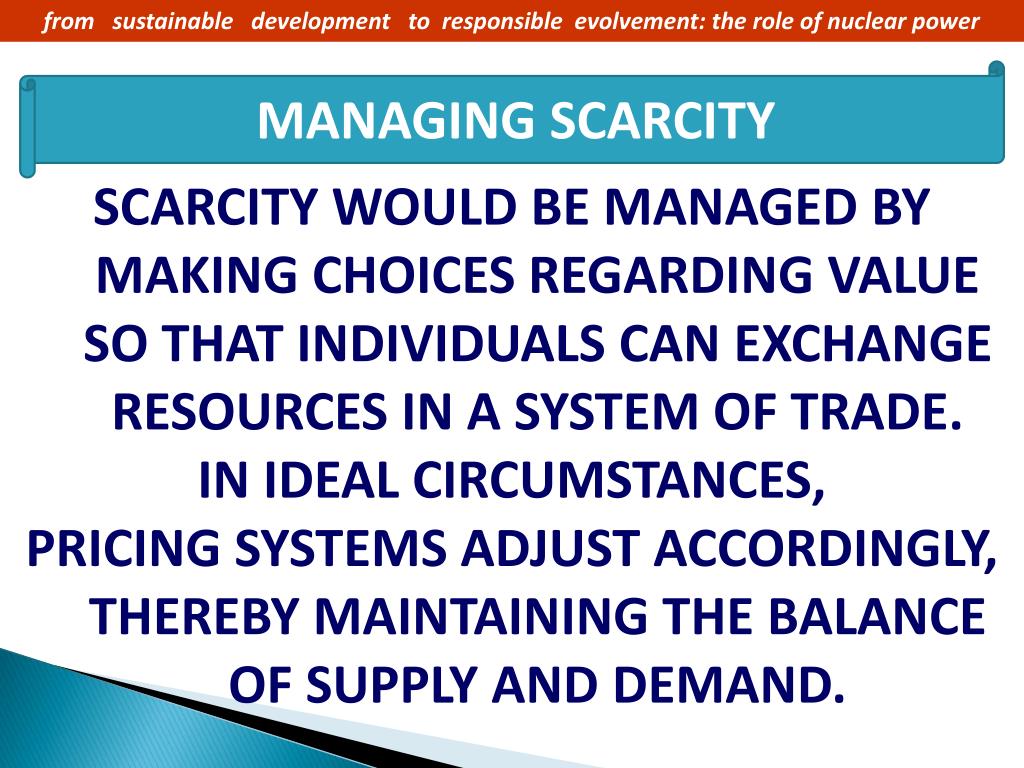 from sustainable development to responsible evolvement: the role of nuclear power

MANAGING SCARCITY

SCARCITY WOULD BE MANAGED BY MAKING CHOICES REGARDING VALUE SO THAT INDIVIDUALS CAN EXCHANGE RESOURCES IN A SYSTEM OF TRADE.

IN IDEAL CIRCUMSTANCES, PRICING SYSTEMS ADJUST ACCORDINGLY, THEREBY MAINTAINING THE BALANCE OF SUPPLY AND DEMAND.